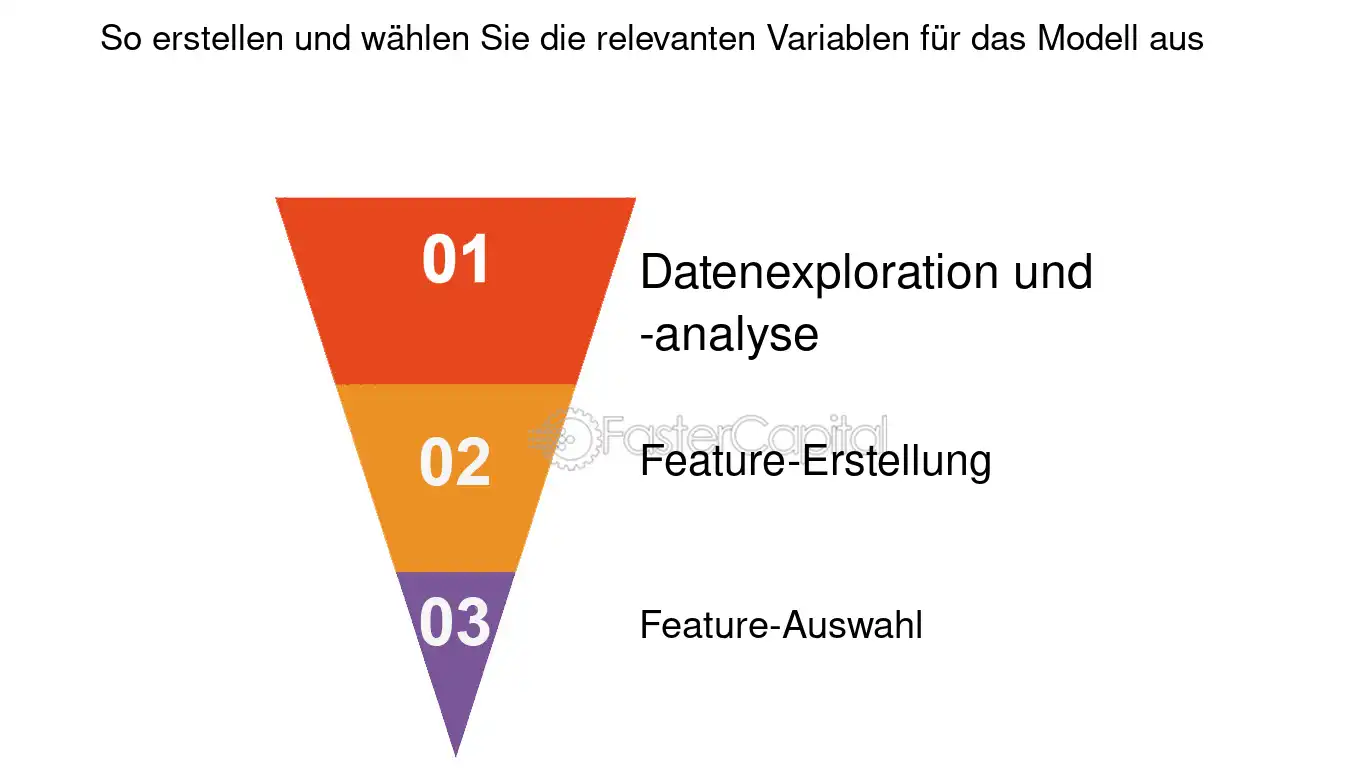 So erstellen und wählen Sie die relevanten Variablen für das Modell aus

01

Datenexploration und -analyse

FasterCapital

02

Feature-Erstellung

03

Feature-Auswahl